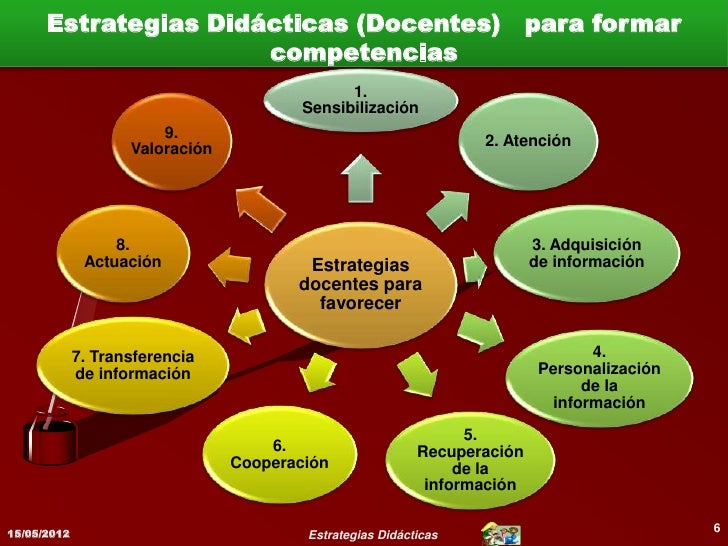 Estrategias Didácticas (Docentes) para formar competencias

Estrategias docentes para favorecer

1. Sensibilización

2. Atención

3. Adquisición de información

4. Personalización de la información

5. Recuperación de la información

6. Cooperación

7. Transferencia de información

8. Actuación

9. Valoración

15/05/2012

Estrategias Didácticas

6